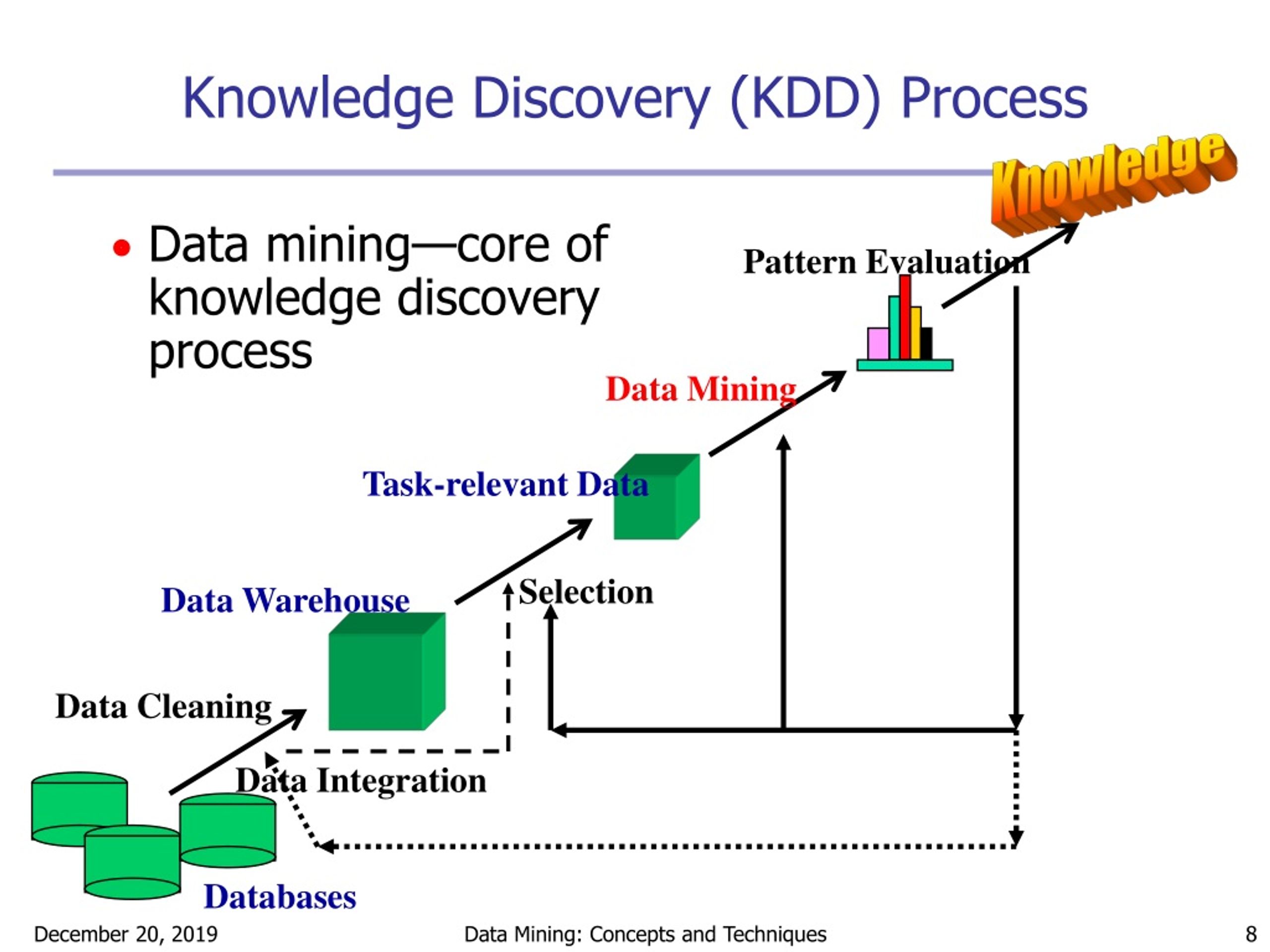 Knowledge Discovery (KDD) Process

Knowledge

• Data mining—core of knowledge discovery process

Pattern Evaluation

Data Mining

Task-relevant Data

Selection

Data Warehouse

Data Cleaning

Data Integration

Databases

December 20, 2019

Data Mining: Concepts and Techniques

8